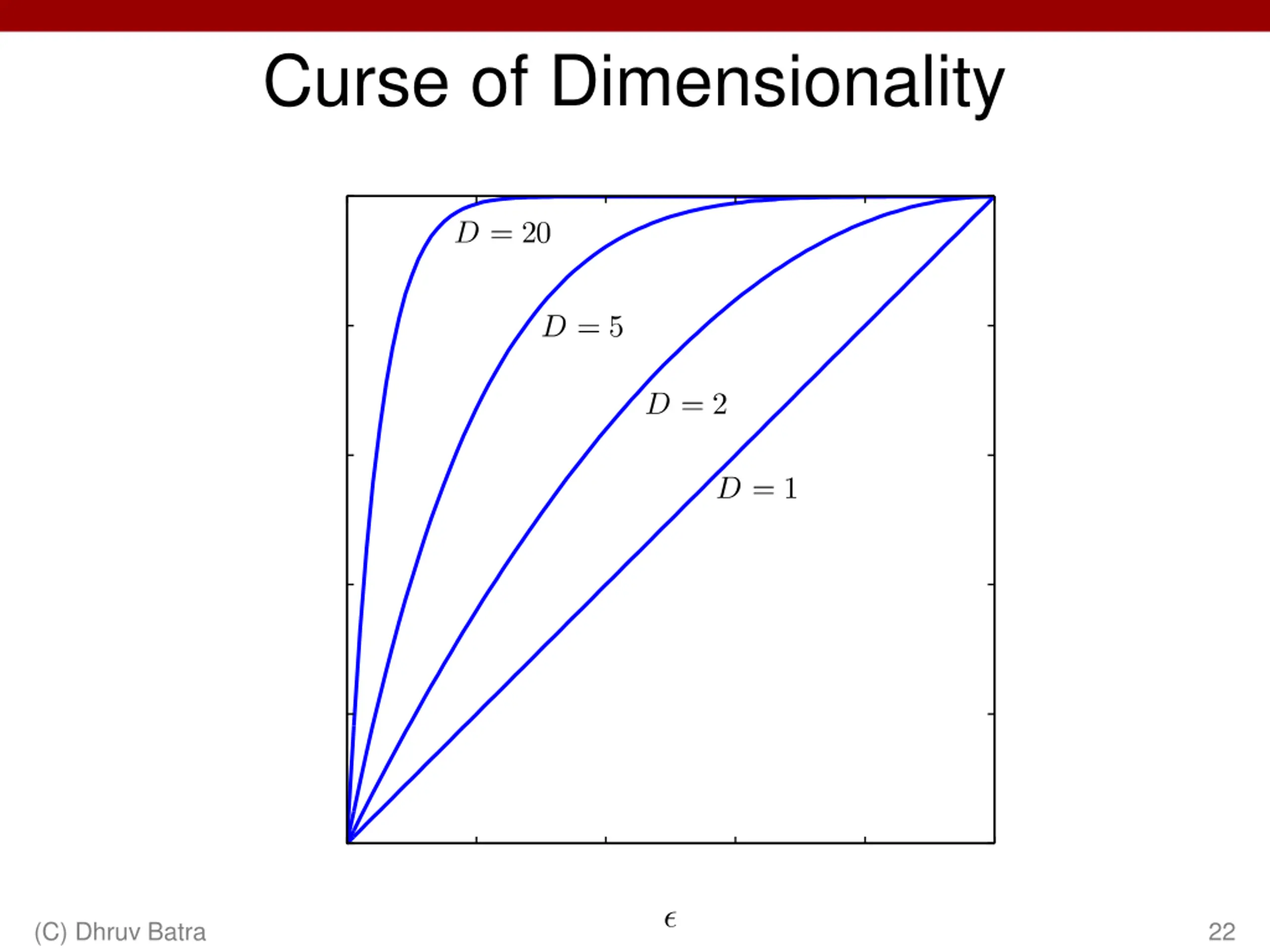 Curse of Dimensionality

$D = 20$

$D = 5$

$D = 2$

$D = 1$

$\epsilon$

(C) Dhruv Batra

22